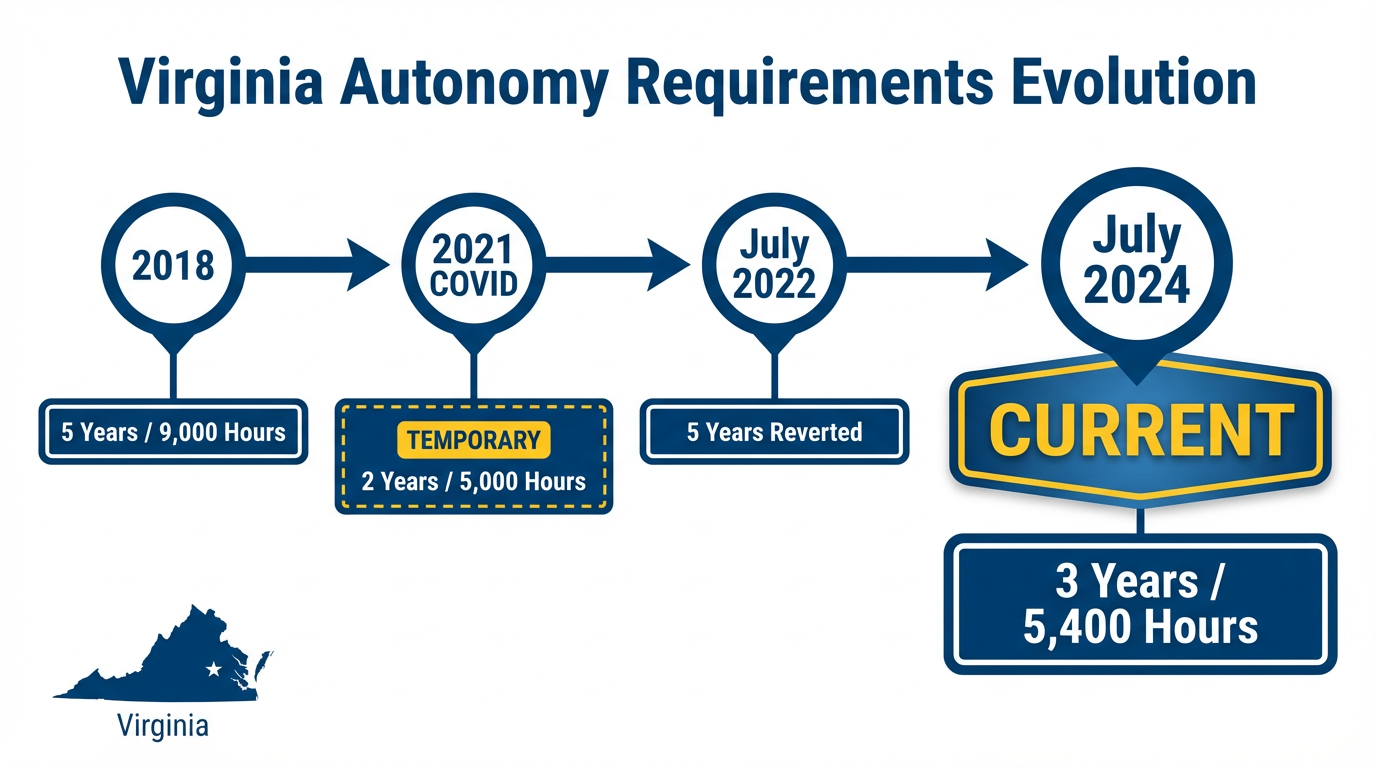 Virginia Autonomy Requirements Evolution

2018

5 Years / 9,000 Hours

2021 COVID

TEMPORARY

2 Years / 5,000 Hours

July 2022

5 Years Reverted

July 2024

CURRENT

3 Years / 5,400 Hours

Virginia